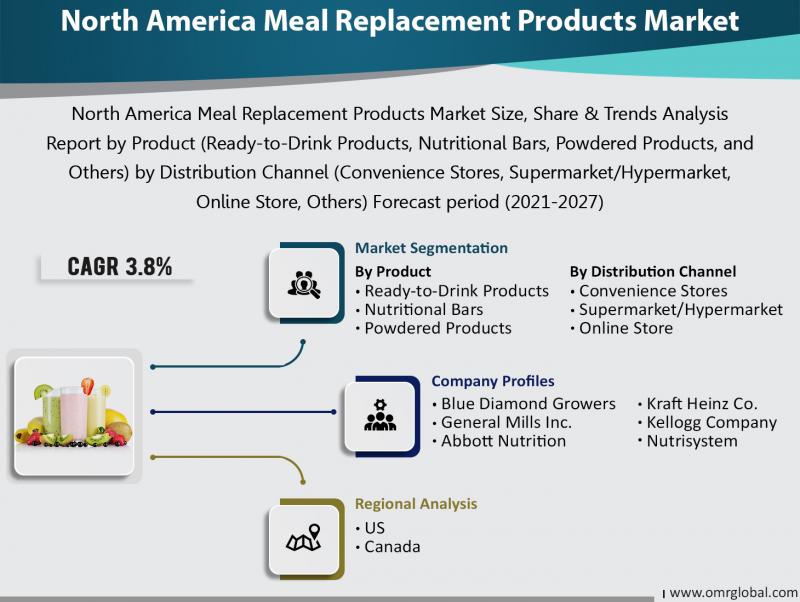 North America Meal Replacement Products Market

North America Meal Replacement Products Market Size, Share & Trends Analysis Report by Product (Ready-to-Drink Products, Nutritional Bars, Powdered Products, and Others) by Distribution Channel (Convenience Stores, Supermarket/Hypermarket, Online Store, Others) Forecast period (2021-2027)

CAGR 3.8%

Market Segmentation

By Product
• Ready-to-Drink Products
• Nutritional Bars
• Powdered Products

By Distribution Channel
• Convenience Stores
• Supermarket/Hypermarket
• Online Store

Company Profiles

• Blue Diamond Growers
• General Mills Inc.
• Abbott Nutrition

• Kraft Heinz Co.
• Kellogg Company
• Nutrisystem

Regional Analysis

• US
• Canada

www.omrglobal.com